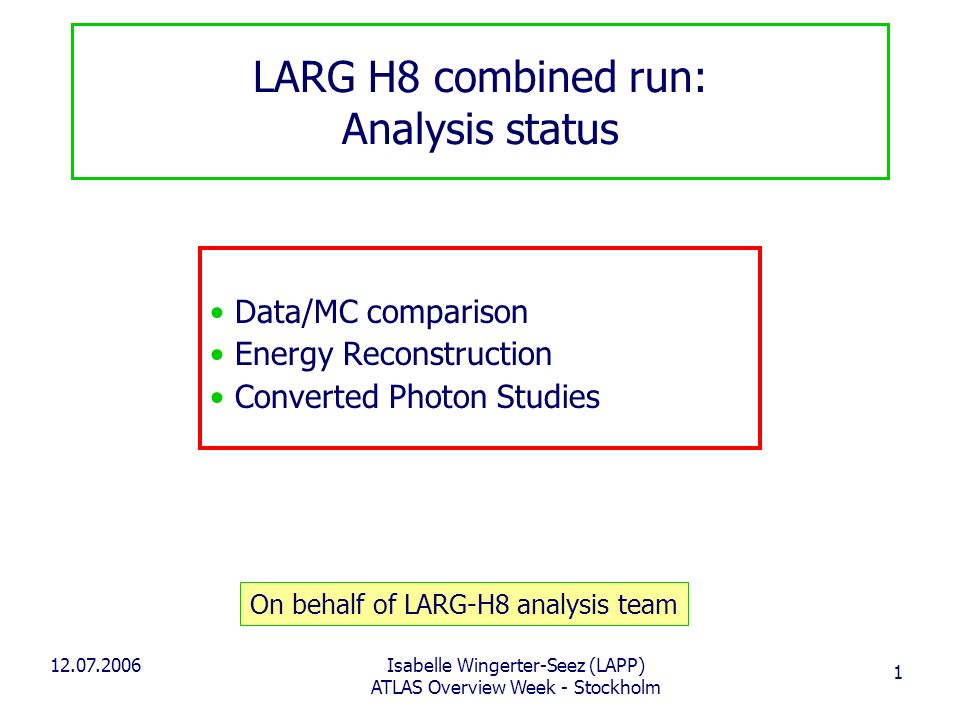 LARG H8 combined run:
Analysis status

• Data/MC comparison
• Energy Reconstruction
• Converted Photon Studies

On behalf of LARG-H8 analysis team

12.07.2006

Isabelle Wingerter-Seez (LAPP)
ATLAS Overview Week - Stockholm

1